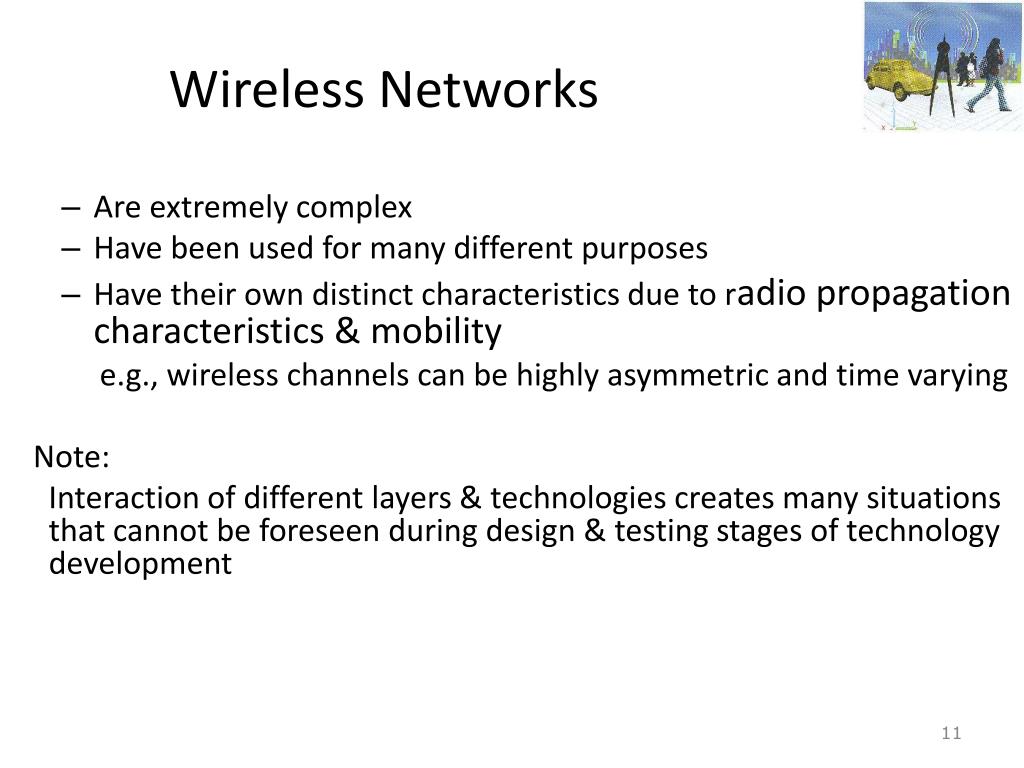 Wireless Networks

– Are extremely complex
– Have been used for many different purposes
– Have their own distinct characteristics due to radio propagation characteristics & mobility
e.g., wireless channels can be highly asymmetric and time varying

Note:
Interaction of different layers & technologies creates many situations that cannot be foreseen during design & testing stages of technology development

11